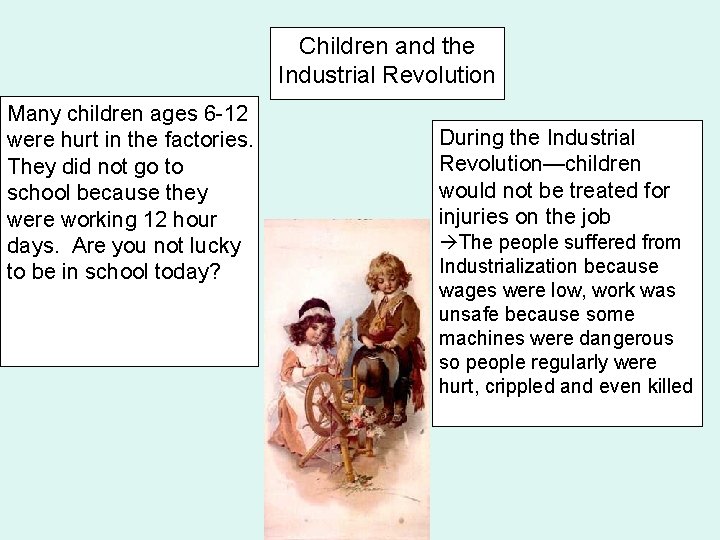 Children and the Industrial Revolution

Many children ages 6-12 were hurt in the factories. They did not go to school because they were working 12 hour days. Are you not lucky to be in school today?

During the Industrial Revolution—children would not be treated for injuries on the job
→The people suffered from Industrialization because wages were low, work was unsafe because some machines were dangerous so people regularly were hurt, crippled and even killed